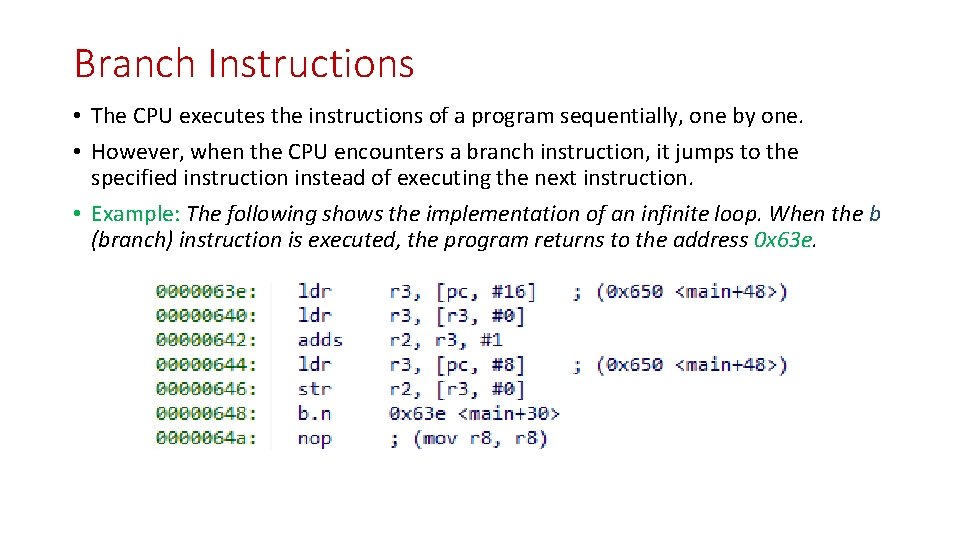 Branch Instructions

• The CPU executes the instructions of a program sequentially, one by one.

• However, when the CPU encounters a branch instruction, it jumps to the specified instruction instead of executing the next instruction.

• Example: The following shows the implementation of an infinite loop. When the b (branch) instruction is executed, the program returns to the address 0x63e.

0000063e: ldr r3, [pc, #16] ; (0x650 <main+48>)
00000640: ldr r3, [r3, #0]
00000642: adds r2, r3, #1
00000644: ldr r3, [pc, #8] ; (0x650 <main+48>)
00000646: str r2, [r3, #0]
00000648: b.n 0x63e <main+30>
0000064a: nop ; (mov r8, r8)